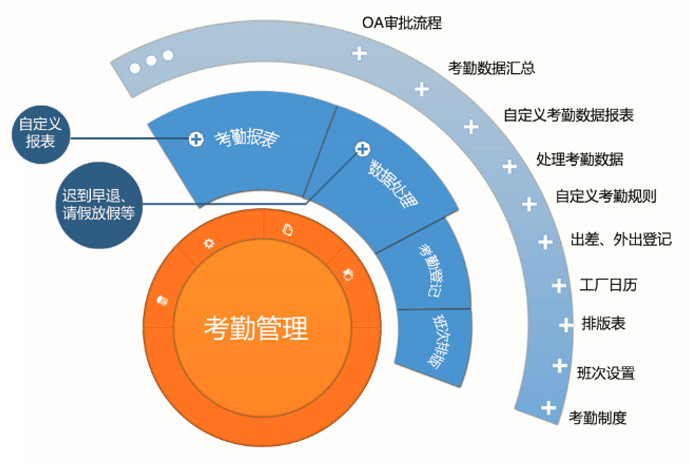 OA审批流程

考勤数据汇总

自定义考勤数据报表

处理考勤数据

自定义考勤规则

出差、外出登记

工厂日历

排版表

班次设置

考勤制度

自定义报表

迟到早退、请假放假等

考勤报表

数据处理

考勤登记

班次排版

考勤管理